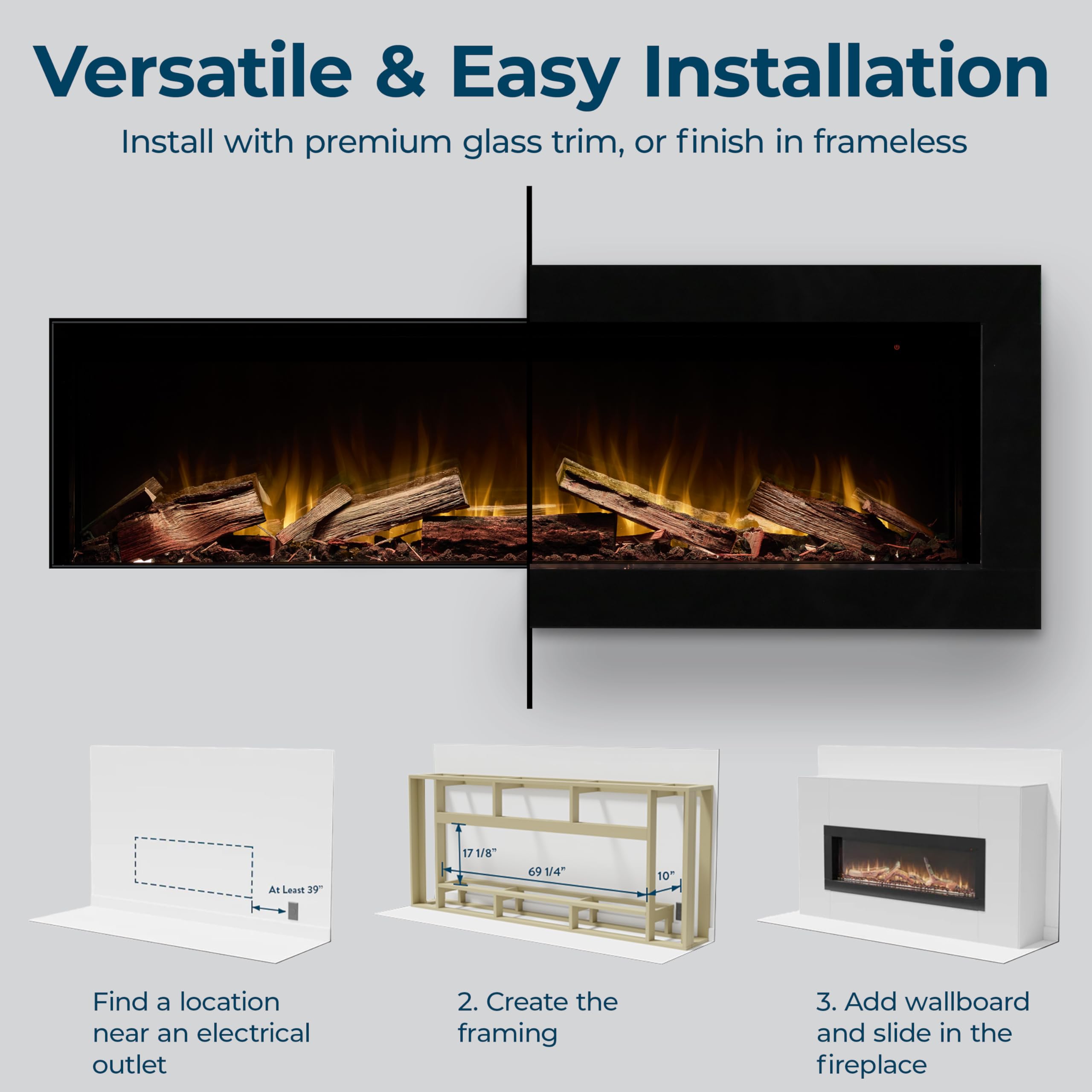 Versatile & Easy Installation

Install with premium glass trim, or finish in frameless

At Least 39"

17 1/8"

69 1/4"

10"

Find a location near an electrical outlet

2. Create the framing

3. Add wallboard and slide in the fireplace